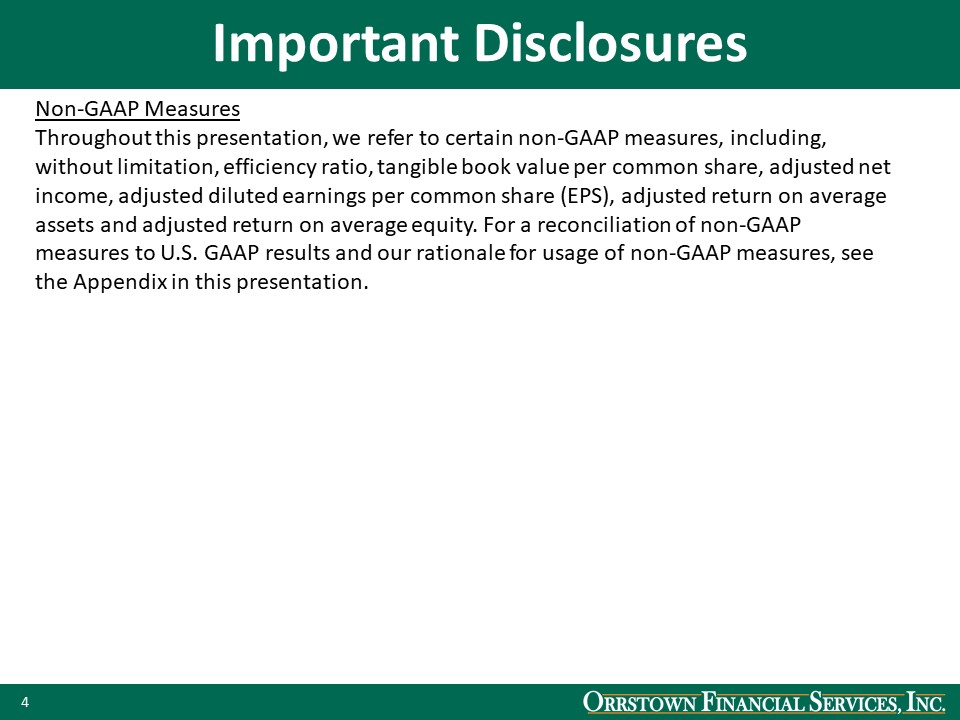 Important Disclosures

Non-GAAP Measures
Throughout this presentation, we refer to certain non-GAAP measures, including, without limitation, efficiency ratio, tangible book value per common share, adjusted net income, adjusted diluted earnings per common share (EPS), adjusted return on average assets and adjusted return on average equity. For a reconciliation of non-GAAP measures to U.S. GAAP results and our rationale for usage of non-GAAP measures, see the Appendix in this presentation.

4

ORRSTOWN FINANCIAL SERVICES, INC.